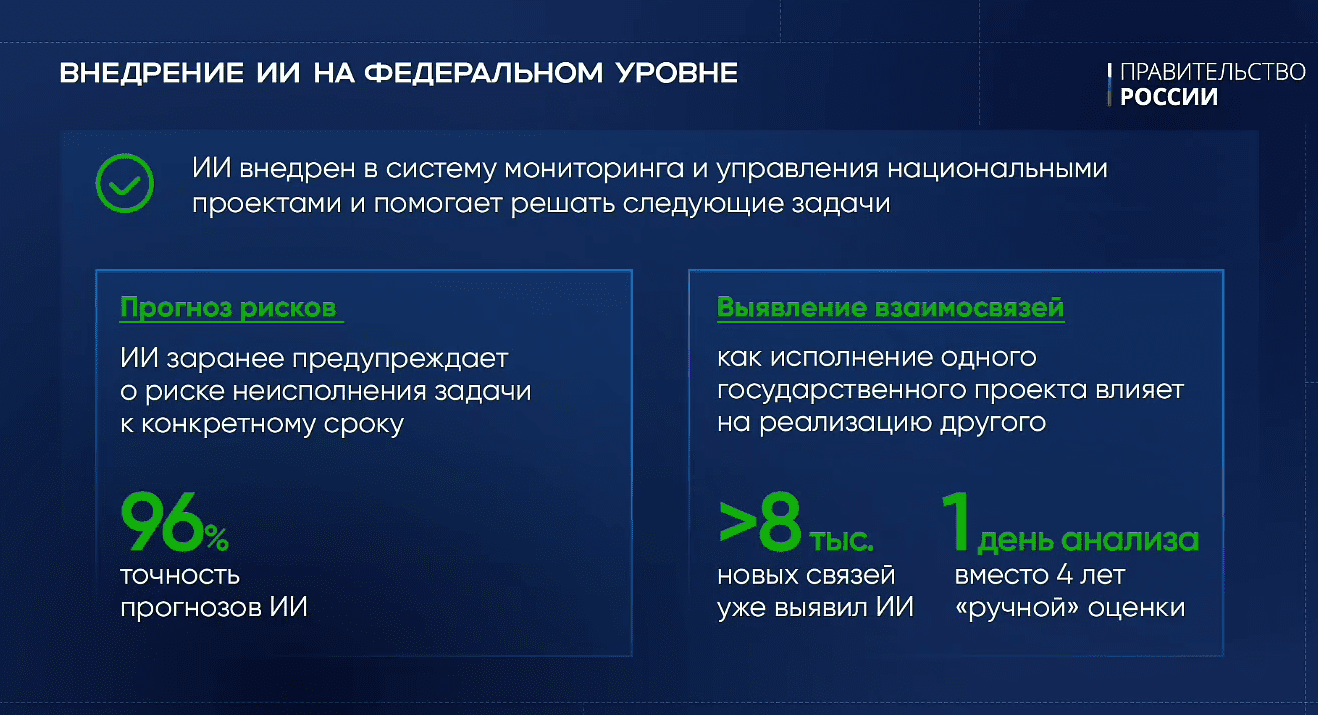 ВНЕДРЕНИЕ ИИ НА ФЕДЕРАЛЬНОМ УРОВНЕ

ПРАВИТЕЛЬСТВО РОССИИ

ИИ внедрен в систему мониторинга и управления национальными проектами и помогает решать следующие задачи

Прогноз рисков

ИИ заранее предупреждает о риске неисполнения задачи к конкретному сроку

96%
точность прогнозов ИИ

Выявление взаимосвязей

как исполнение одного государственного проекта влияет на реализацию другого

>8 тыс.
новых связей уже выявил ИИ

1 день анализа
вместо 4 лет «ручной» оценки